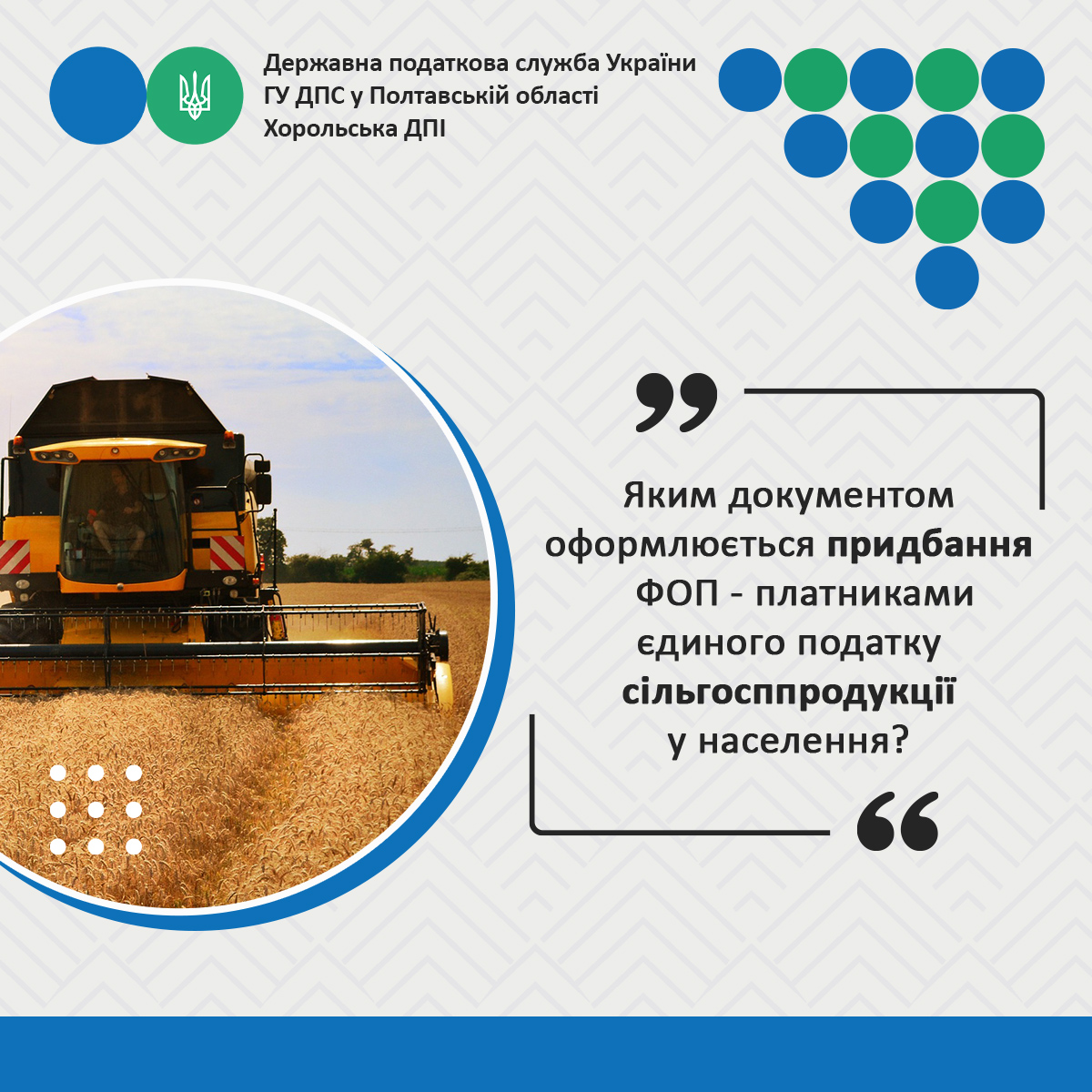 Державна податкова служба України
ГУ ДПС у Полтавській області
Хорольська ДПІ

Яким документом оформлюється придбання ФОП - платниками єдиного податку сільгосппродукції у населення?